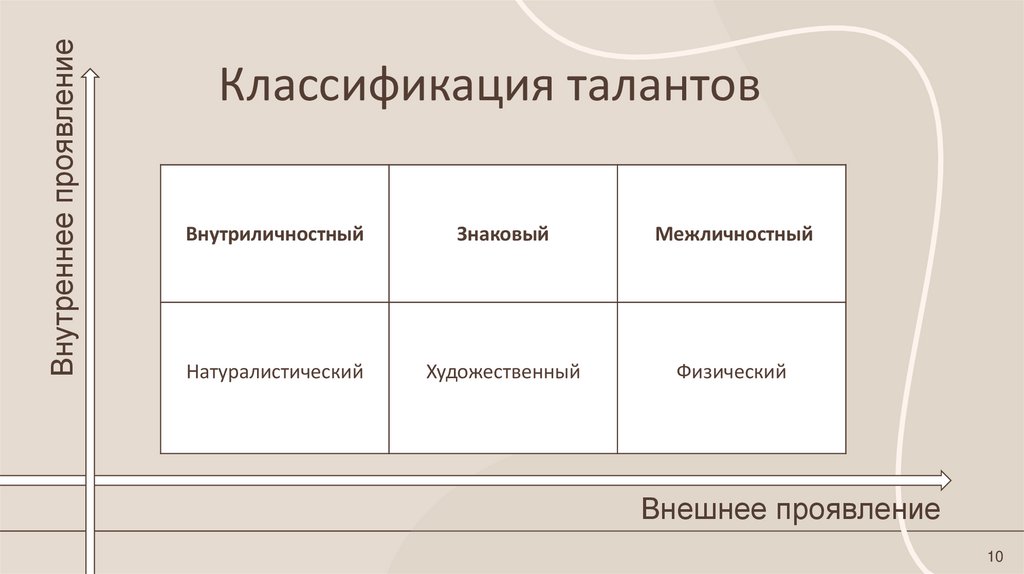 Внутреннее проявление

Классификация талантов

| Внутриличностный | Знаковый | Межличностный |
|---|---|---|
| Натуралистический | Художественный | Физический |

Внешнее проявление

10